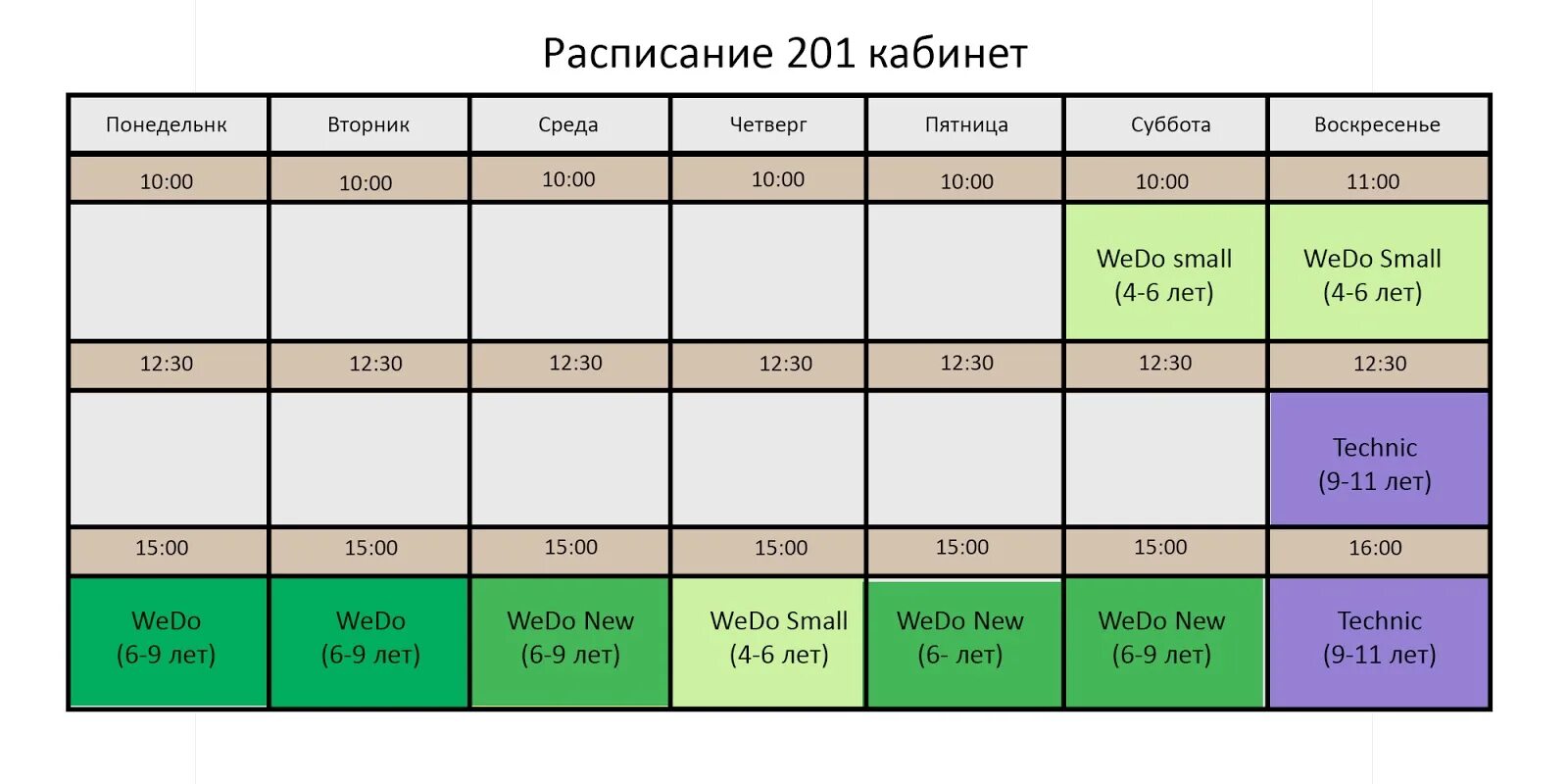 Расписание 201 кабинет

| Понедельнк | Вторник | Среда | Четверг | Пятница | Суббота | Воскресенье |
|---|---|---|---|---|---|---|
| 10:00 | 10:00 | 10:00 | 10:00 | 10:00 | 10:00 | 11:00 |
| | | | | | WeDo small (4-6 лет) | WeDo Small (4-6 лет) |
| 12:30 | 12:30 | 12:30 | 12:30 | 12:30 | 12:30 | 12:30 |
| | | | | | | Technic (9-11 лет) |
| 15:00 | 15:00 | 15:00 | 15:00 | 15:00 | 15:00 | 16:00 |
| WeDo (6-9 лет) | WeDo (6-9 лет) | WeDo New (6-9 лет) | WeDo Small (4-6 лет) | WeDo New (6- лет) | WeDo New (6-9 лет) | Technic (9-11 лет) |